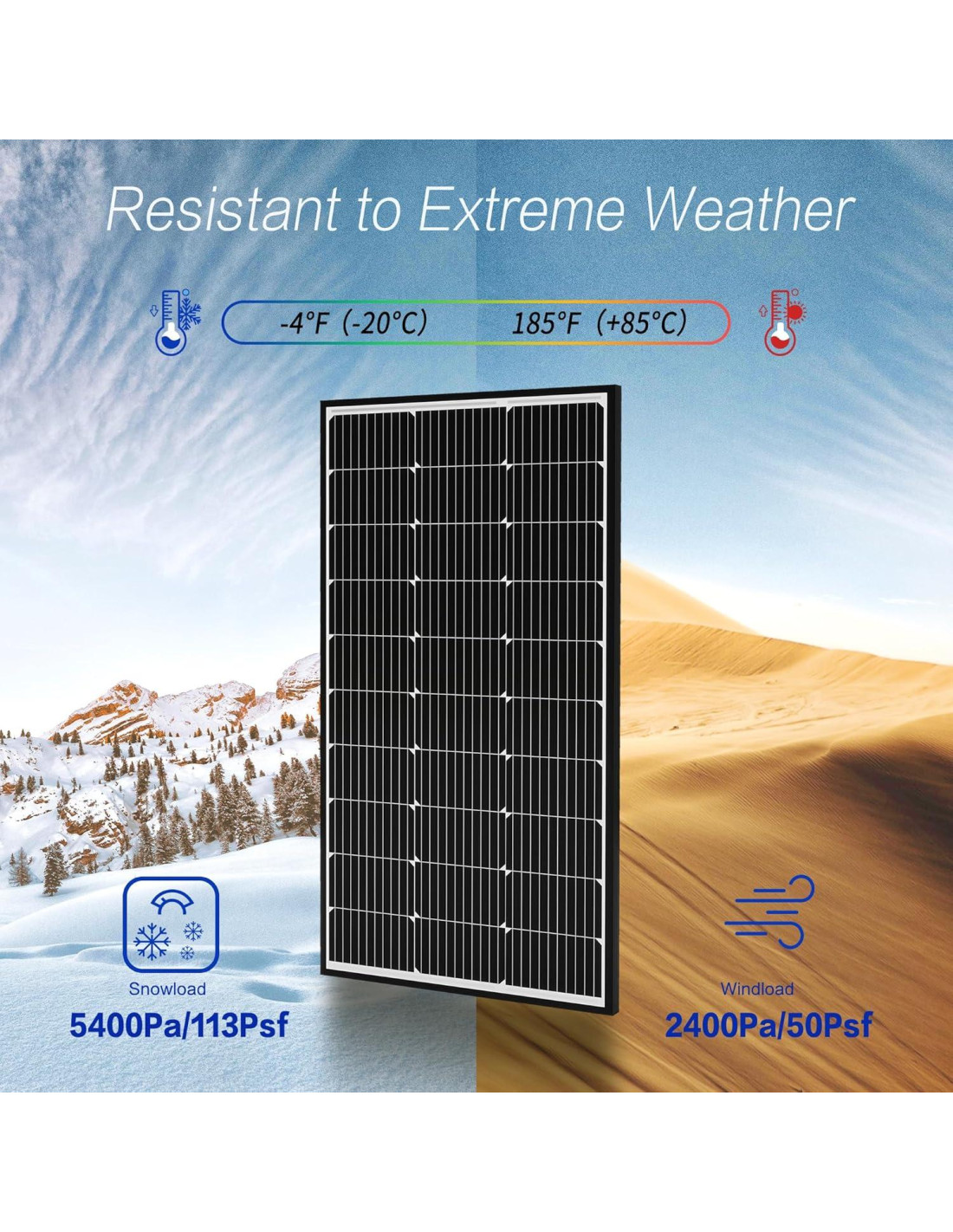 Resistant to Extreme Weather

-4°F (-20°C) 185°F (+85°C)

Snowload
5400Pa/113Psf

Windload
2400Pa/50Psf